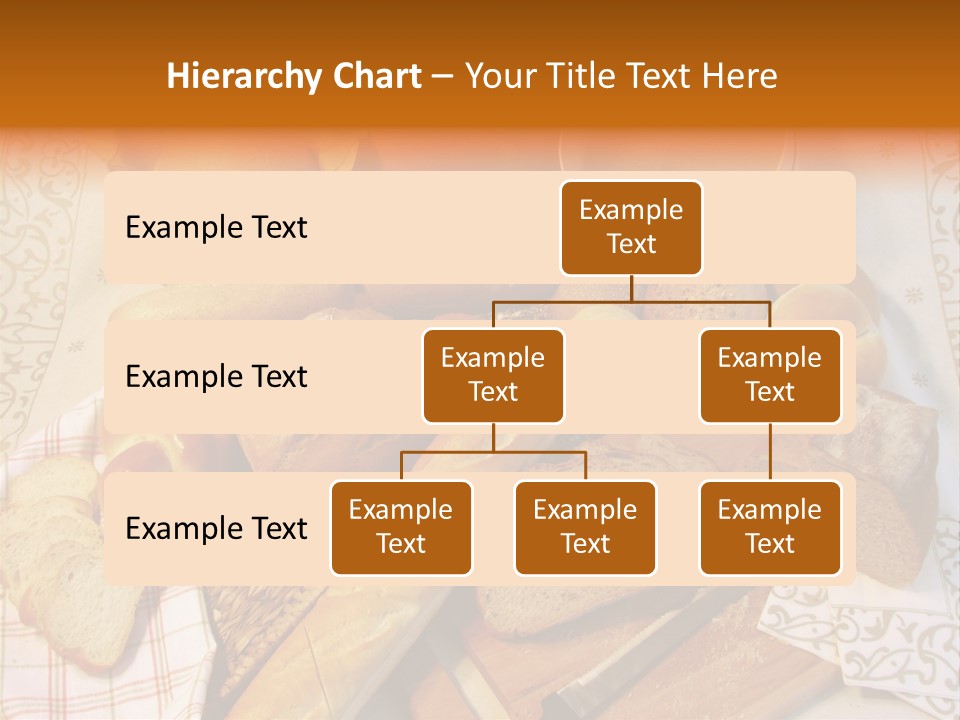 Hierarchy Chart – Your Title Text Here

Example Text

Example Text

Example Text

Example Text

Example Text

Example Text

Example Text

Example Text

Example Text